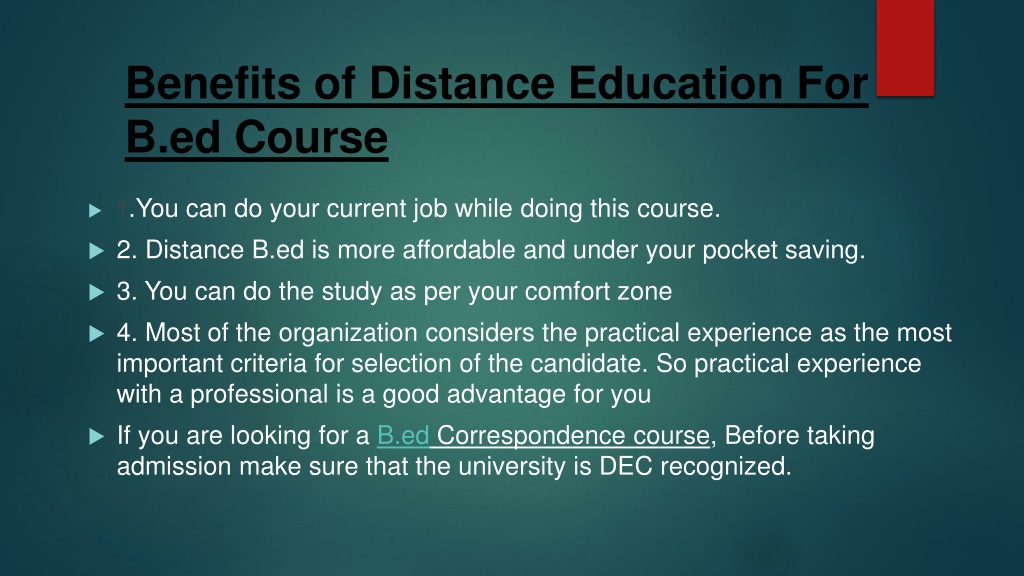 Benefits of Distance Education For B.ed Course

1.You can do your current job while doing this course.

2. Distance B.ed is more affordable and under your pocket saving.

3. You can do the study as per your comfort zone

4. Most of the organization considers the practical experience as the most important criteria for selection of the candidate. So practical experience with a professional is a good advantage for you

If you are looking for a B.ed Correspondence course, Before taking admission make sure that the university is DEC recognized.